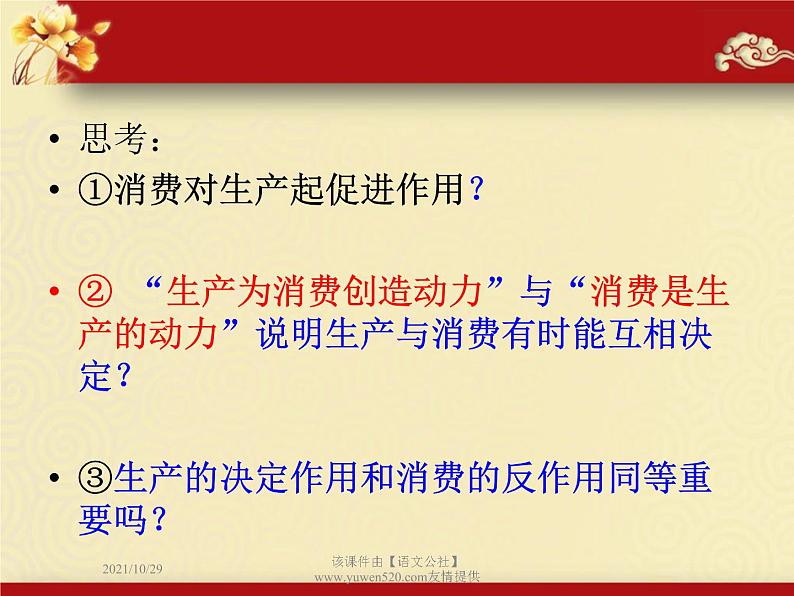 • 思考：

• ①消费对生产起促进作用？

• ② “生产为消费创造动力”与“消费是生产的动力”说明生产与消费有时能互相决定？

• ③生产的决定作用和消费的反作用同等重要吗？

2021/10/29

该课件由【语文公社】www.yuwen520.com友情提供